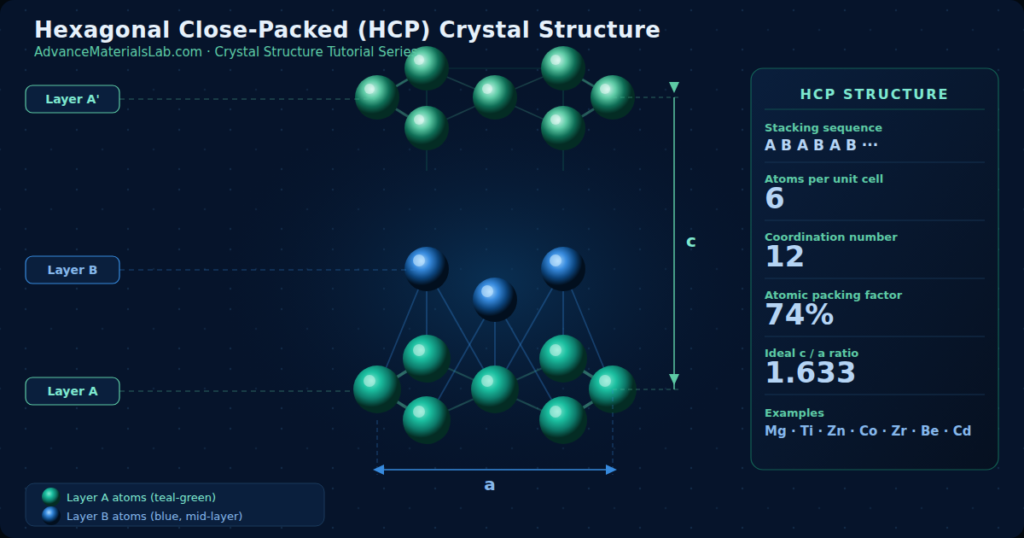 Hexagonal Close-Packed (HCP) Crystal Structure
AdvanceMaterialsLab.com · Crystal Structure Tutorial Series

Layer A'

Layer B

Layer A

c

a

Layer A atoms (teal-green)
Layer B atoms (blue, mid-layer)

HCP STRUCTURE

Stacking sequence
A B A B A B ···

Atoms per unit cell
6

Coordination number
12

Atomic packing factor
74%

Ideal c / a ratio
1.633

Examples
Mg · Ti · Zn · Co · Zr · Be · Cd